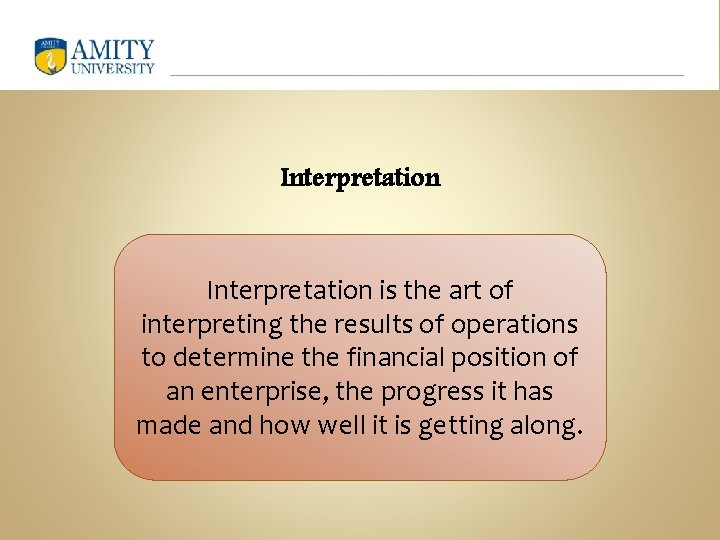 AMITY
UNIVERSITY

Interpretation

Interpretation is the art of interpreting the results of operations to determine the financial position of an enterprise, the progress it has made and how well it is getting along.